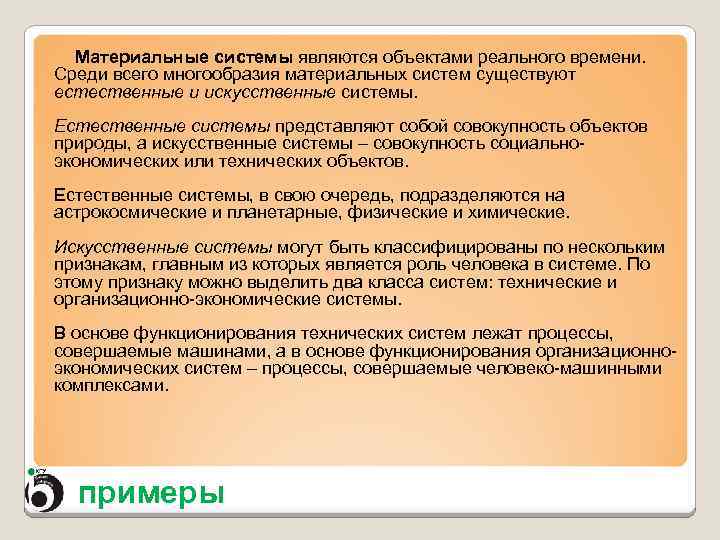 Материальные системы являются объектами реального времени. Среди всего многообразия материальных систем существуют естественные и искусственные системы.

Естественные системы представляют собой совокупность объектов природы, а искусственные системы – совокупность социально-экономических или технических объектов.

Естественные системы, в свою очередь, подразделяются на астрокосмические и планетарные, физические и химические.

Искусственные системы могут быть классифицированы по нескольким признакам, главным из которых является роль человека в системе. По этому признаку можно выделить два класса систем: технические и организационно-экономические системы.

В основе функционирования технических систем лежат процессы, совершаемые машинами, а в основе функционирования организационно-экономических систем – процессы, совершаемые человеко-машинными комплексами.

примеры